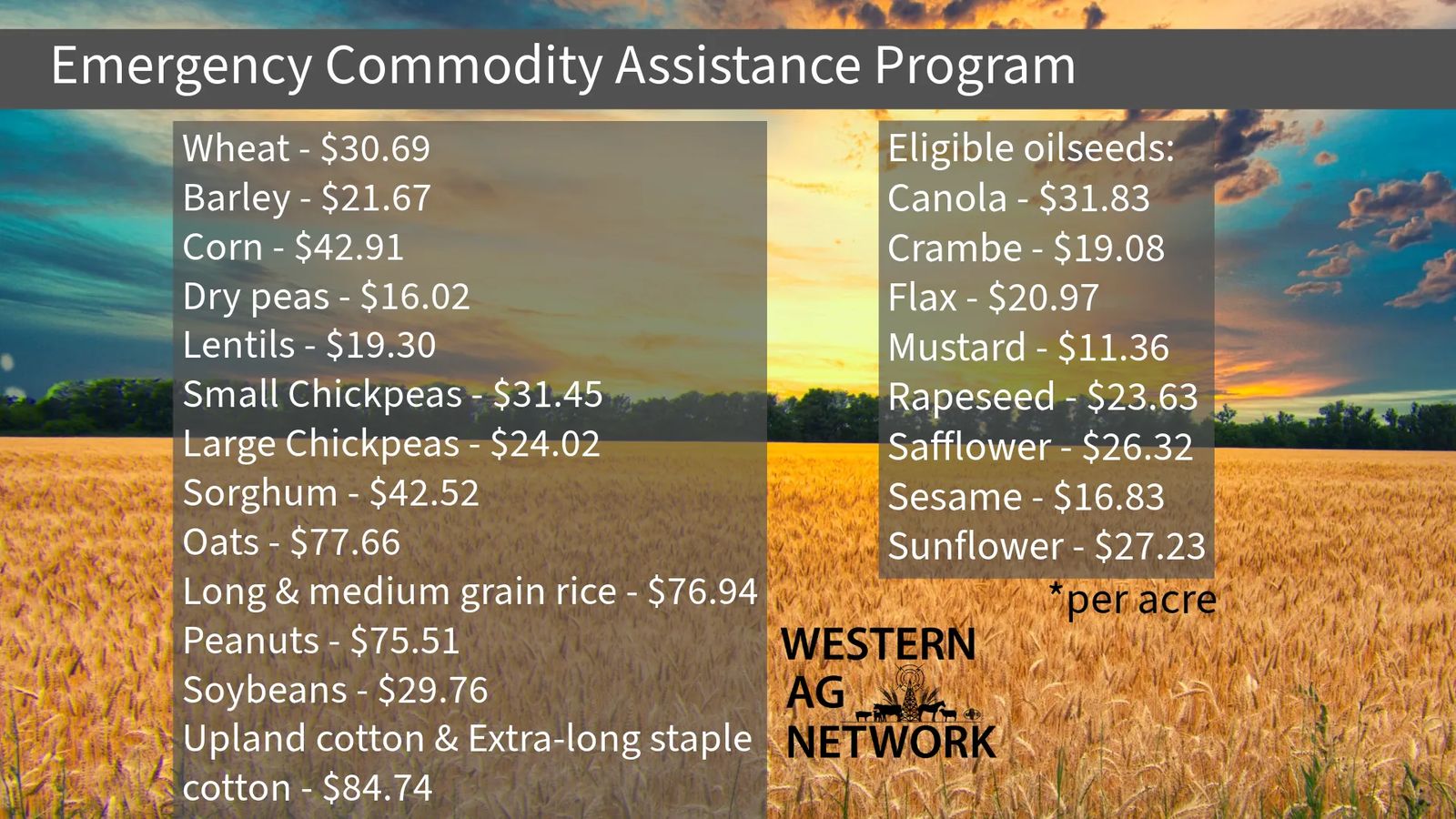 Emergency Commodity Assistance Program

Wheat - \$30.69
Barley - \$21.67
Corn - \$42.91
Dry peas - \$16.02
Lentils - \$19.30
Small Chickpeas - \$31.45
Large Chickpeas - \$24.02
Sorghum - \$42.52
Oats - \$77.66
Long & medium grain rice - \$76.94
Peanuts - \$75.51
Soybeans - \$29.76
Upland cotton & Extra-long staple cotton - \$84.74

Eligible oilseeds:
Canola - \$31.83
Crambe - \$19.08
Flax - \$20.97
Mustard - \$11.36
Rapeseed - \$23.63
Safflower - \$26.32
Sesame - \$16.83
Sunflower - \$27.23

*per acre

WESTERN AG NETWORK